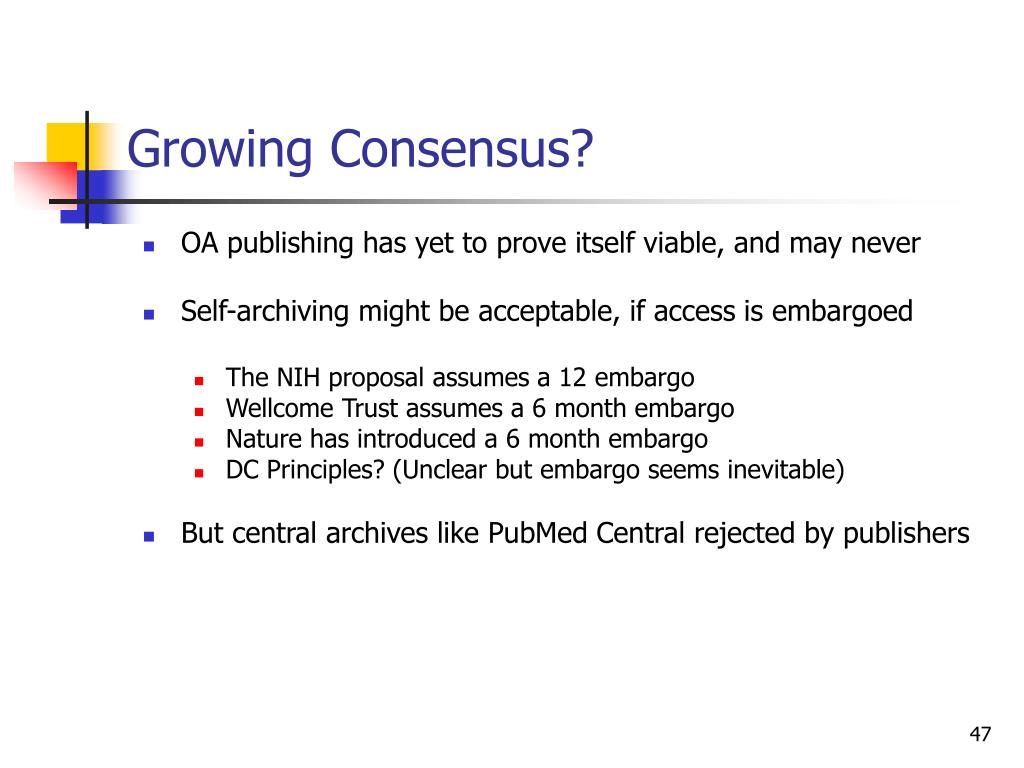 Growing Consensus?

- OA publishing has yet to prove itself viable, and may never

- Self-archiving might be acceptable, if access is embargoed
  - The NIH proposal assumes a 12 embargo
  - Wellcome Trust assumes a 6 month embargo
  - Nature has introduced a 6 month embargo
  - DC Principles? (Unclear but embargo seems inevitable)

- But central archives like PubMed Central rejected by publishers

47